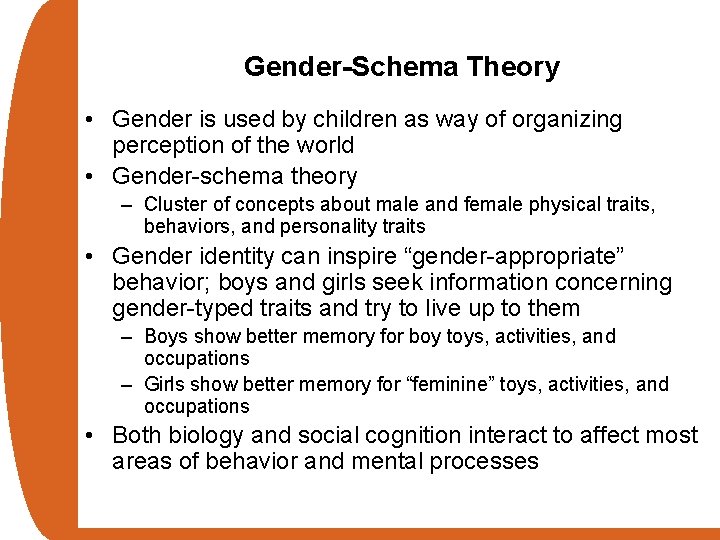 Gender-Schema Theory

• Gender is used by children as way of organizing perception of the world

• Gender-schema theory

– Cluster of concepts about male and female physical traits, behaviors, and personality traits

• Gender identity can inspire “gender-appropriate” behavior; boys and girls seek information concerning gender-typed traits and try to live up to them

– Boys show better memory for boy toys, activities, and occupations

– Girls show better memory for “feminine” toys, activities, and occupations

• Both biology and social cognition interact to affect most areas of behavior and mental processes